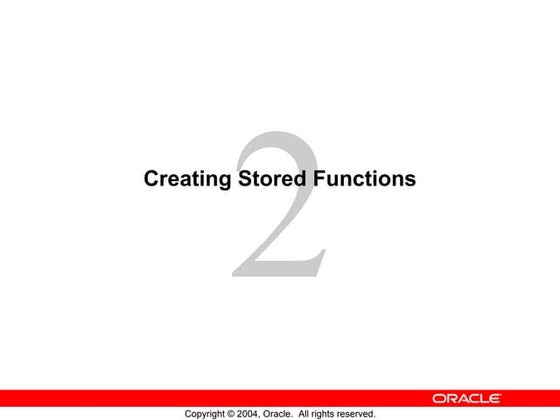 2

Creating Stored Functions

ORACLE

Copyright © 2004, Oracle. All rights reserved.